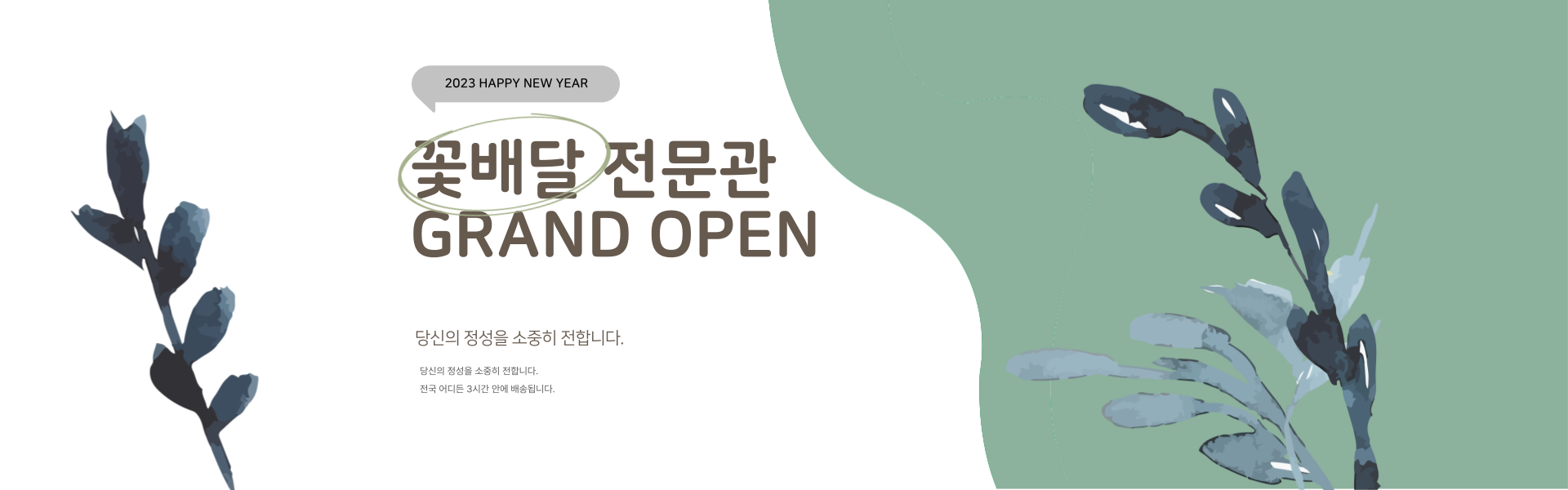 2023 HAPPY NEW YEAR

꽃배달 전문관
GRAND OPEN

당신의 정성을 소중히 전합니다.

당신의 정성을 소중히 전합니다.
전국 어디든 3시간 안에 배송됩니다.